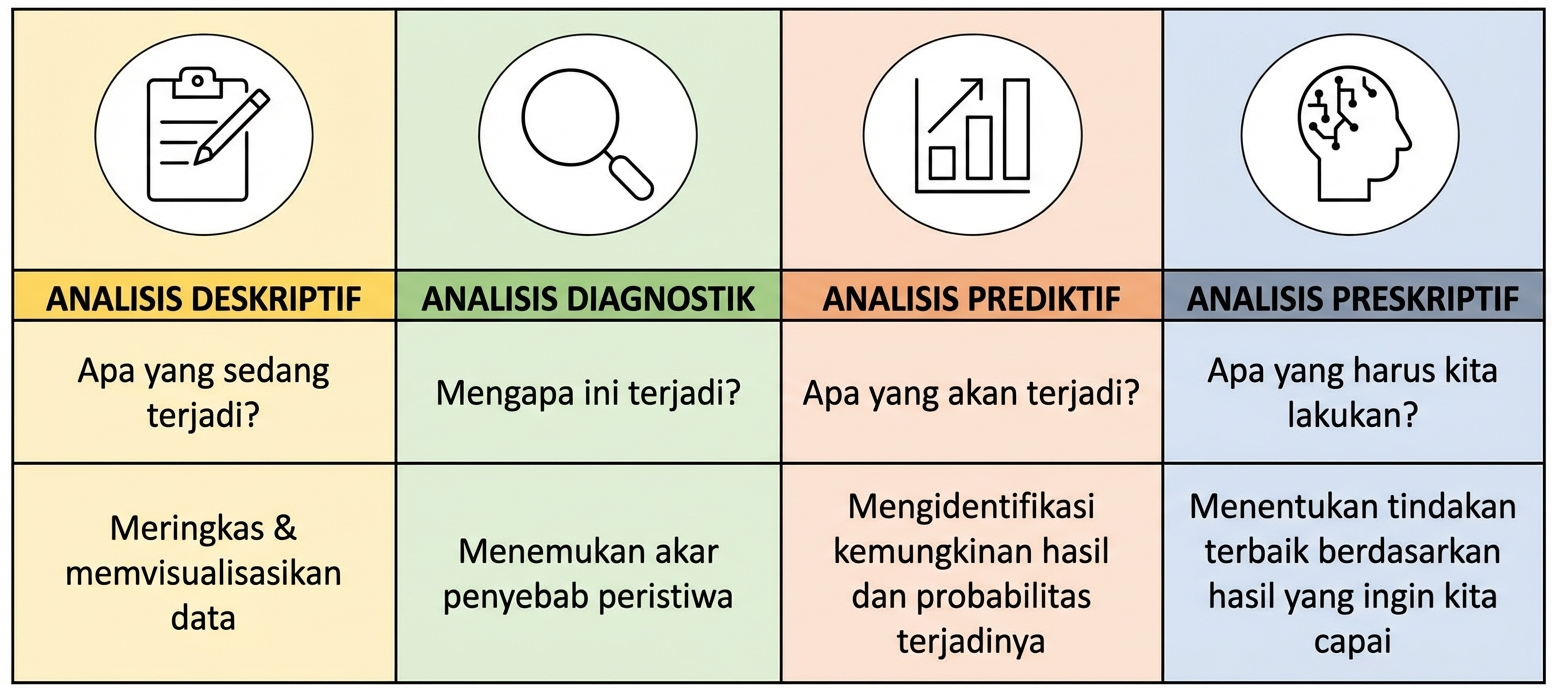 | ANALISIS DESKRIPTIF | ANALISIS DIAGNOSTIK | ANALISIS PREDIKTIF | ANALISIS PRESKRIPTIF |
|---|---|---|---|
| Apa yang sedang terjadi? | Mengapa ini terjadi? | Apa yang akan terjadi? | Apa yang harus kita lakukan? |
| Meringkas & memvisualisasikan data | Menemukan akar penyebab peristiwa | Mengidentifikasi kemungkinan hasil dan probabilitas terjadinya | Menentukan tindakan terbaik berdasarkan hasil yang ingin kita capai |